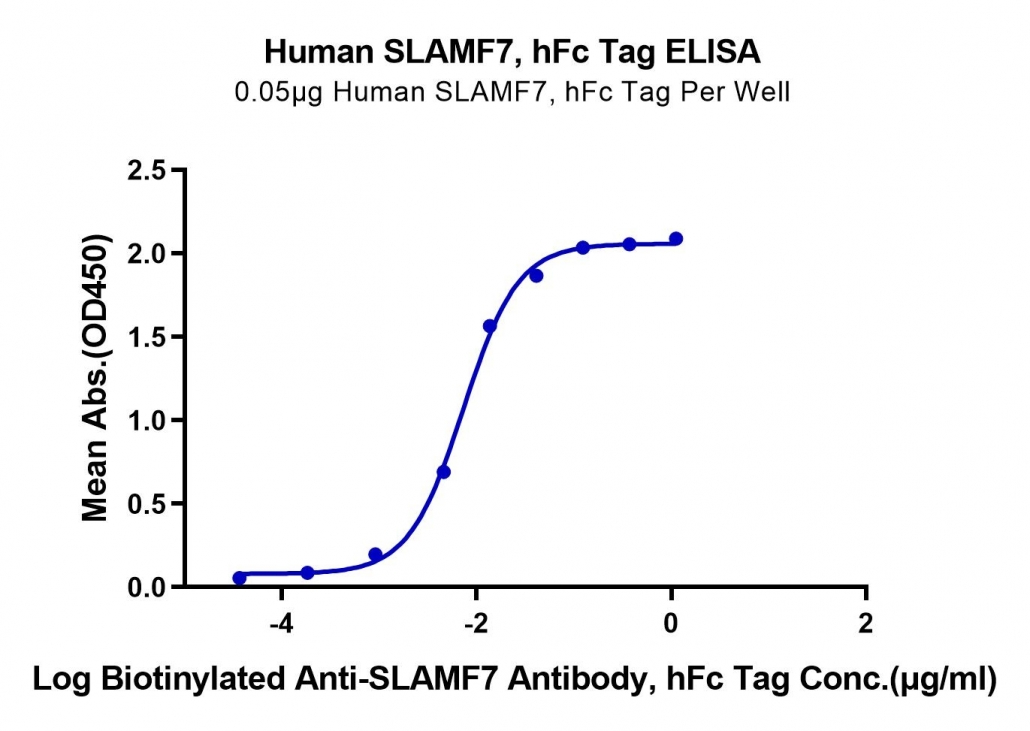 Human SLAMF7, hFc Tag ELISA
0.05μg Human SLAMF7, hFc Tag Per Well

Mean Abs.(OD450)

2.5
2.0
1.5
1.0
0.5
0.0

-4
-2
0
2

Log Biotinylated Anti-SLAMF7 Antibody, hFc Tag Conc.(μg/ml)